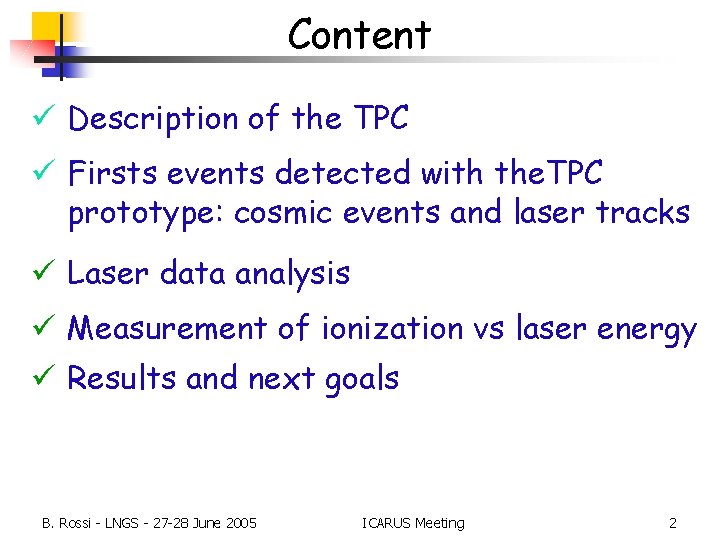 Content

✓ Description of the TPC

✓ Firsts events detected with theTPC prototype: cosmic events and laser tracks

✓ Laser data analysis

✓ Measurement of ionization vs laser energy

✓ Results and next goals

B. Rossi - LNGS - 27-28 June 2005

ICARUS Meeting

2